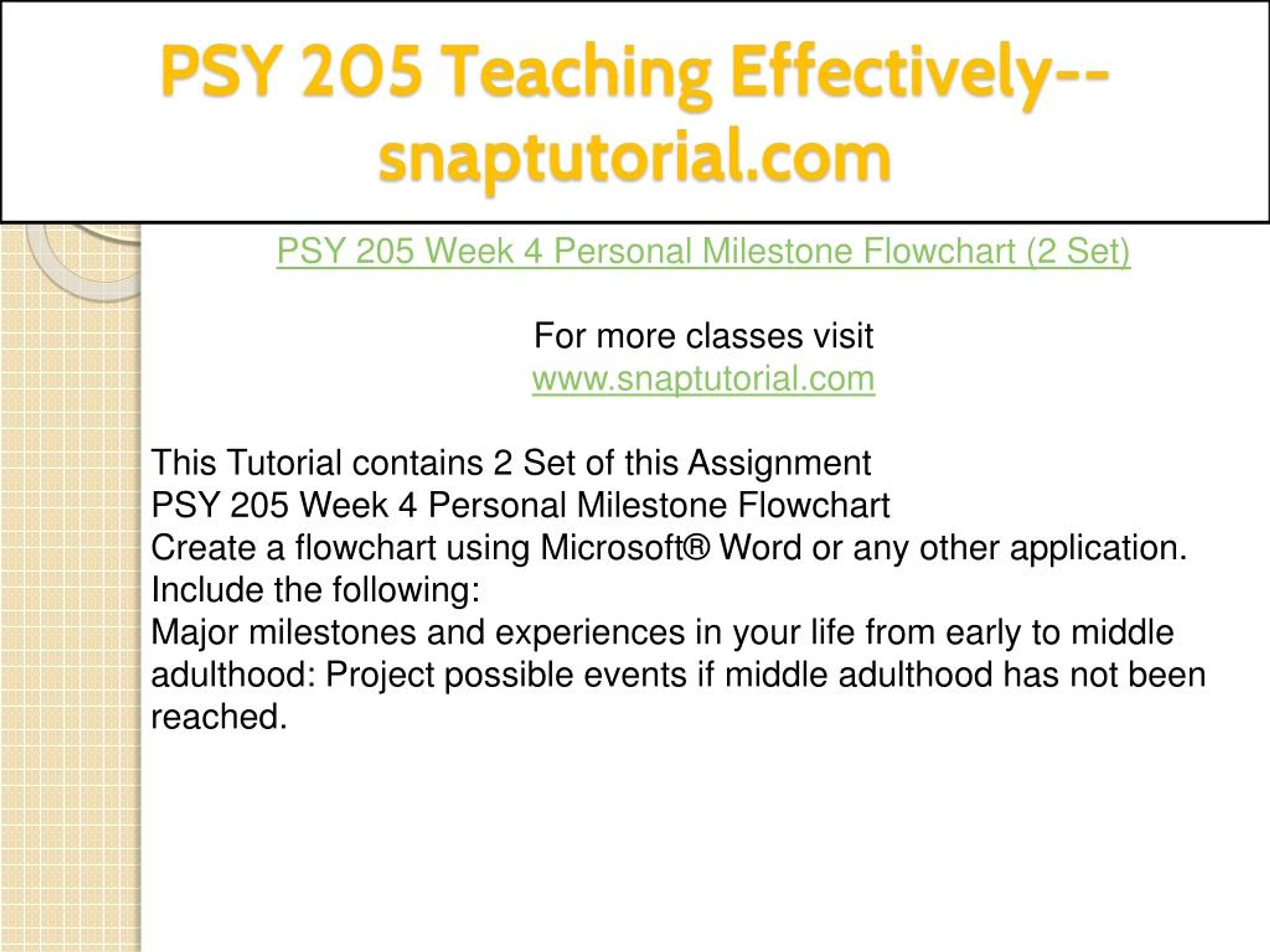 PSY 205 Teaching Effectively--snaptutorial.com

PSY 205 Week 4 Personal Milestone Flowchart (2 Set)

For more classes visit
www.snaptutorial.com

This Tutorial contains 2 Set of this Assignment
PSY 205 Week 4 Personal Milestone Flowchart
Create a flowchart using Microsoft® Word or any other application.
Include the following:
Major milestones and experiences in your life from early to middle adulthood: Project possible events if middle adulthood has not been reached.